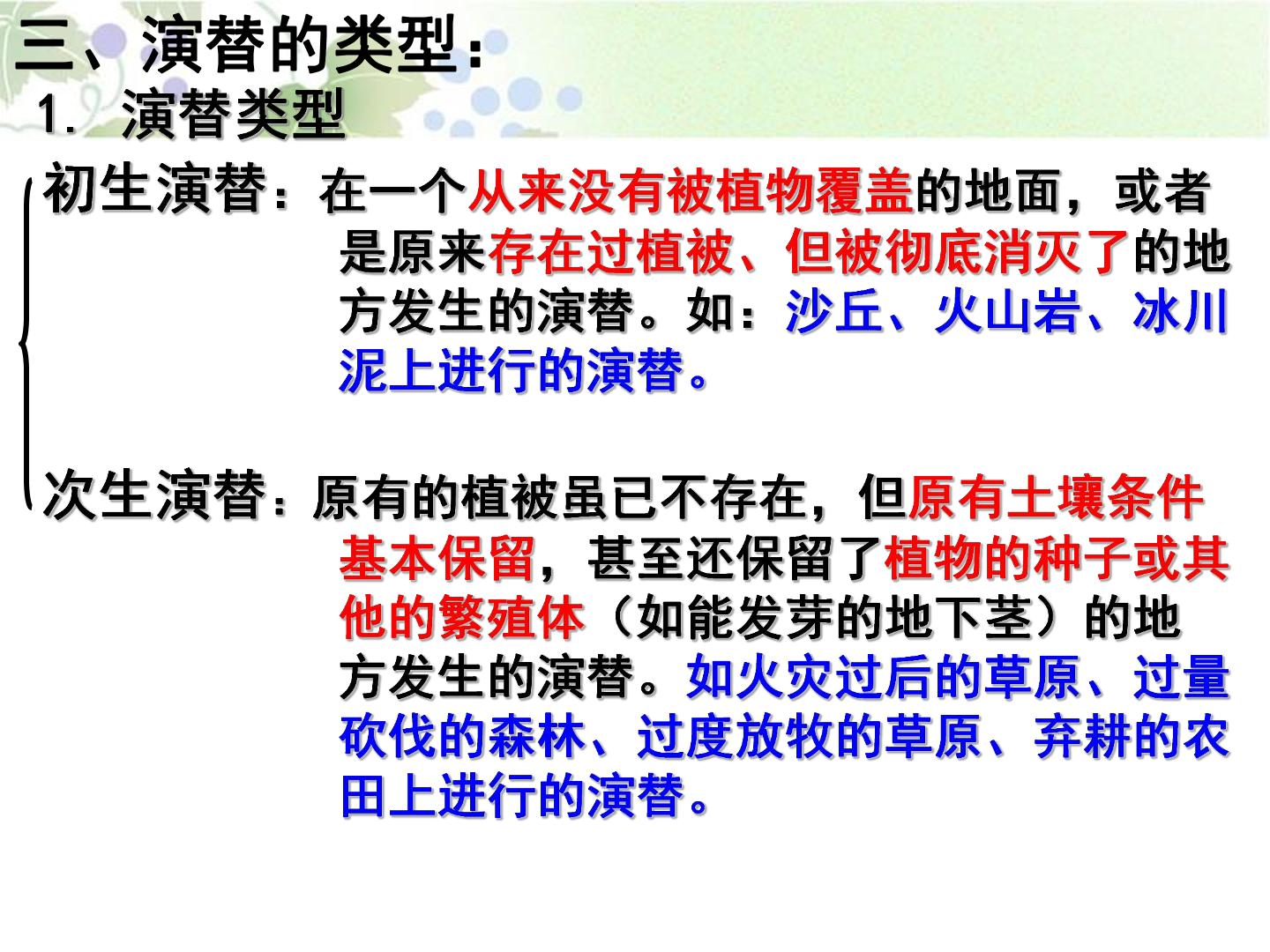 三、演替的类型：
1. 演替类型

初生演替：在一个从来没有被植物覆盖的地面，或者是原来存在过植被、但被彻底消灭了的地方发生的演替。如：沙丘、火山岩、冰川泥上进行的演替。

次生演替：原有的植被虽已不存在，但原有土壤条件基本保留，甚至还保留了植物的种子或其他的繁殖体（如能发芽的地下茎）的地方发生的演替。如火灾过后的草原、过量砍伐的森林、过度放牧的草原、弃耕的农田上进行的演替。